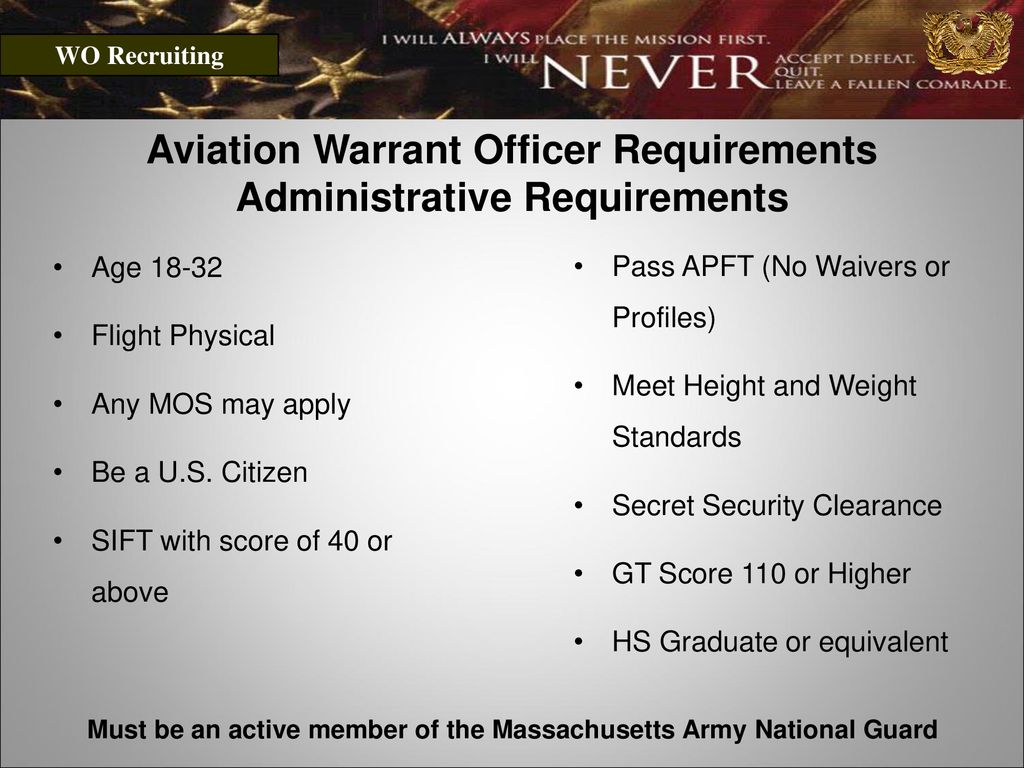 WO Recruiting

I WILL ALWAYS PLACE THE MISSION FIRST.
I WILL NEVER ACCEPT DEFEAT.
QUIT.
LEAVE A FALLEN COMRADE.

Aviation Warrant Officer Requirements
Administrative Requirements

• Age 18-32
• Flight Physical
• Any MOS may apply
• Be a U.S. Citizen
• SIFT with score of 40 or above

• Pass APFT (No Waivers or Profiles)
• Meet Height and Weight Standards
• Secret Security Clearance
• GT Score 110 or Higher
• HS Graduate or equivalent

Must be an active member of the Massachusetts Army National Guard